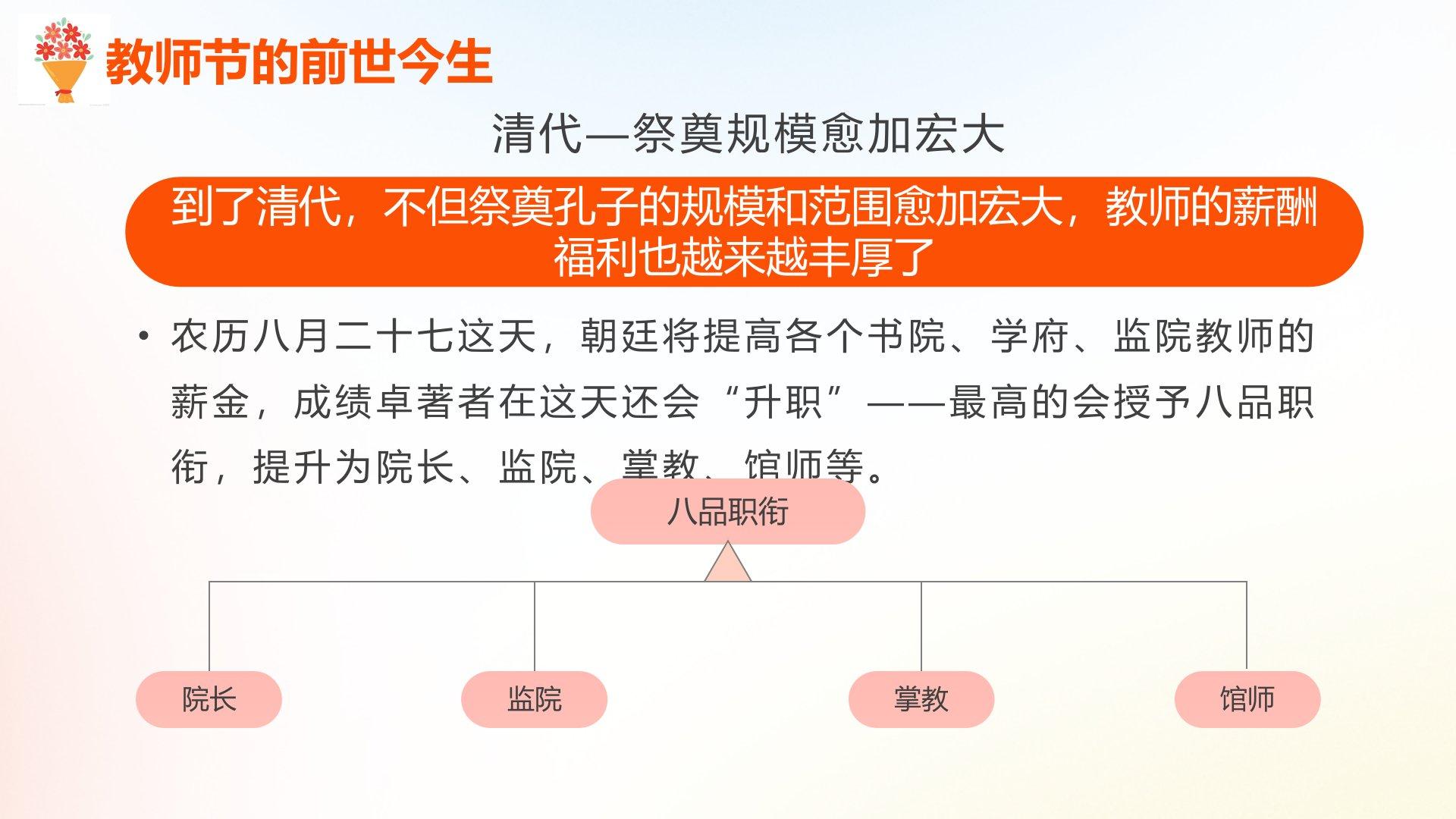 教师节的前世今生

清代—祭奠规模愈加宏大

到了清代，不但祭奠孔子的规模和范围愈加宏大，教师的薪酬福利也越来越丰厚了

• 农历八月二十七这天，朝廷将提高各个书院、学府、监院教师的薪金，成绩卓著者在这天还会“升职”——最高的会授予八品职衔，提升为院长、监院、掌教、馆师等。

八品职衔

院长

监院

掌教

馆师